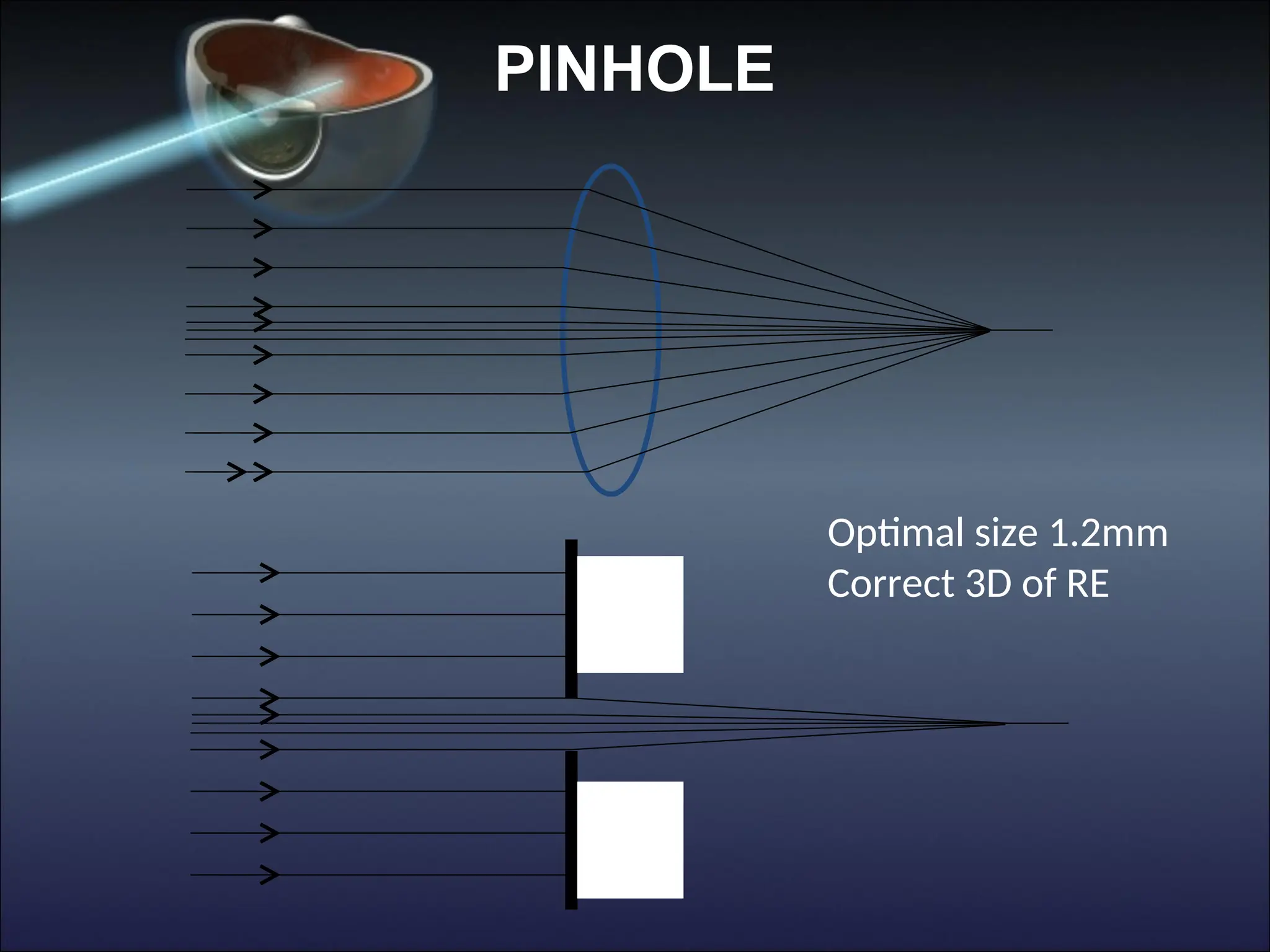 PINHOLE

Optimal size 1.2mm
Correct 3D of RE